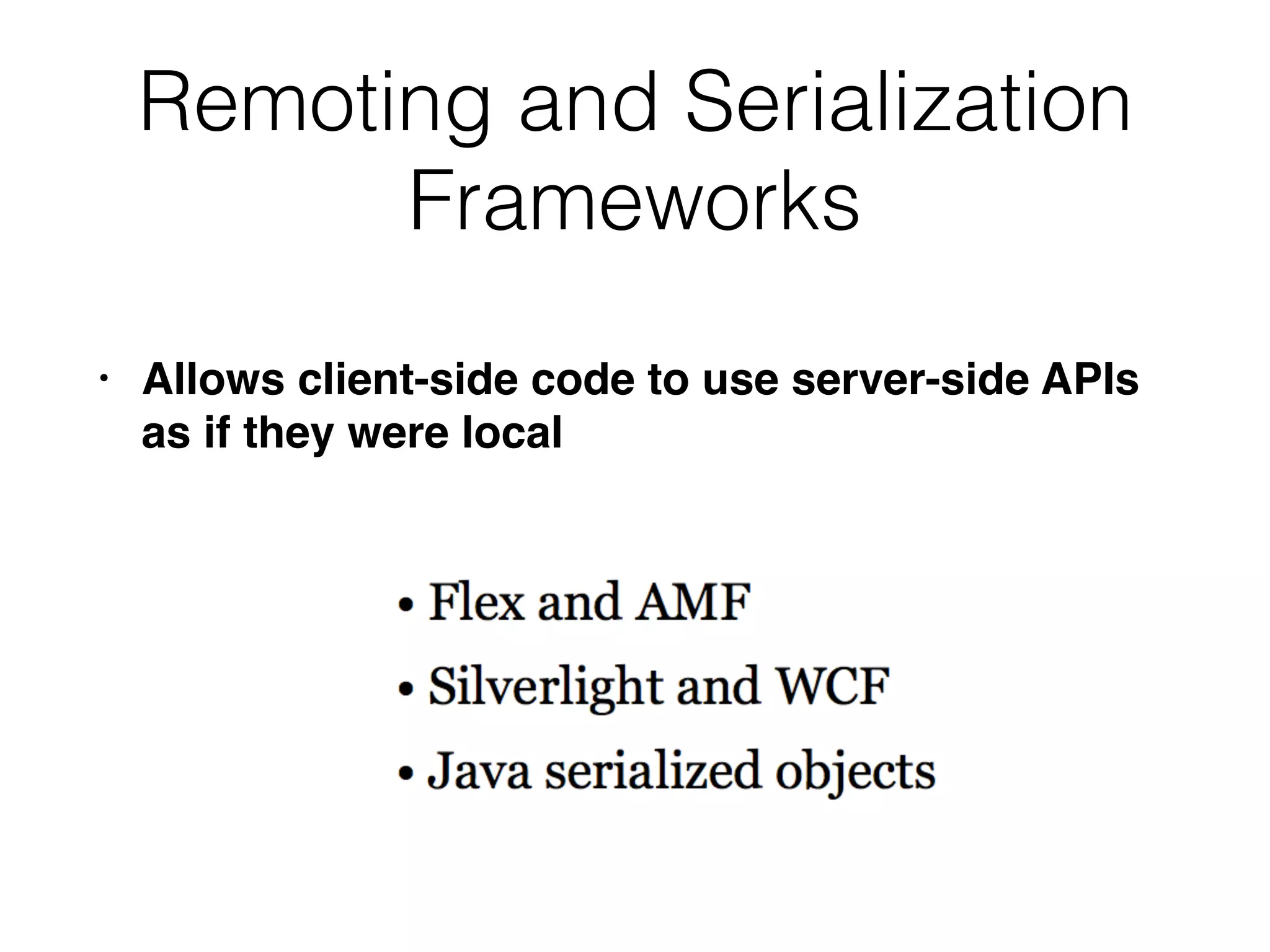 Remoting and Serialization Frameworks

• Allows client-side code to use server-side APIs as if they were local

• Flex and AMF
• Silverlight and WCF
• Java serialized objects